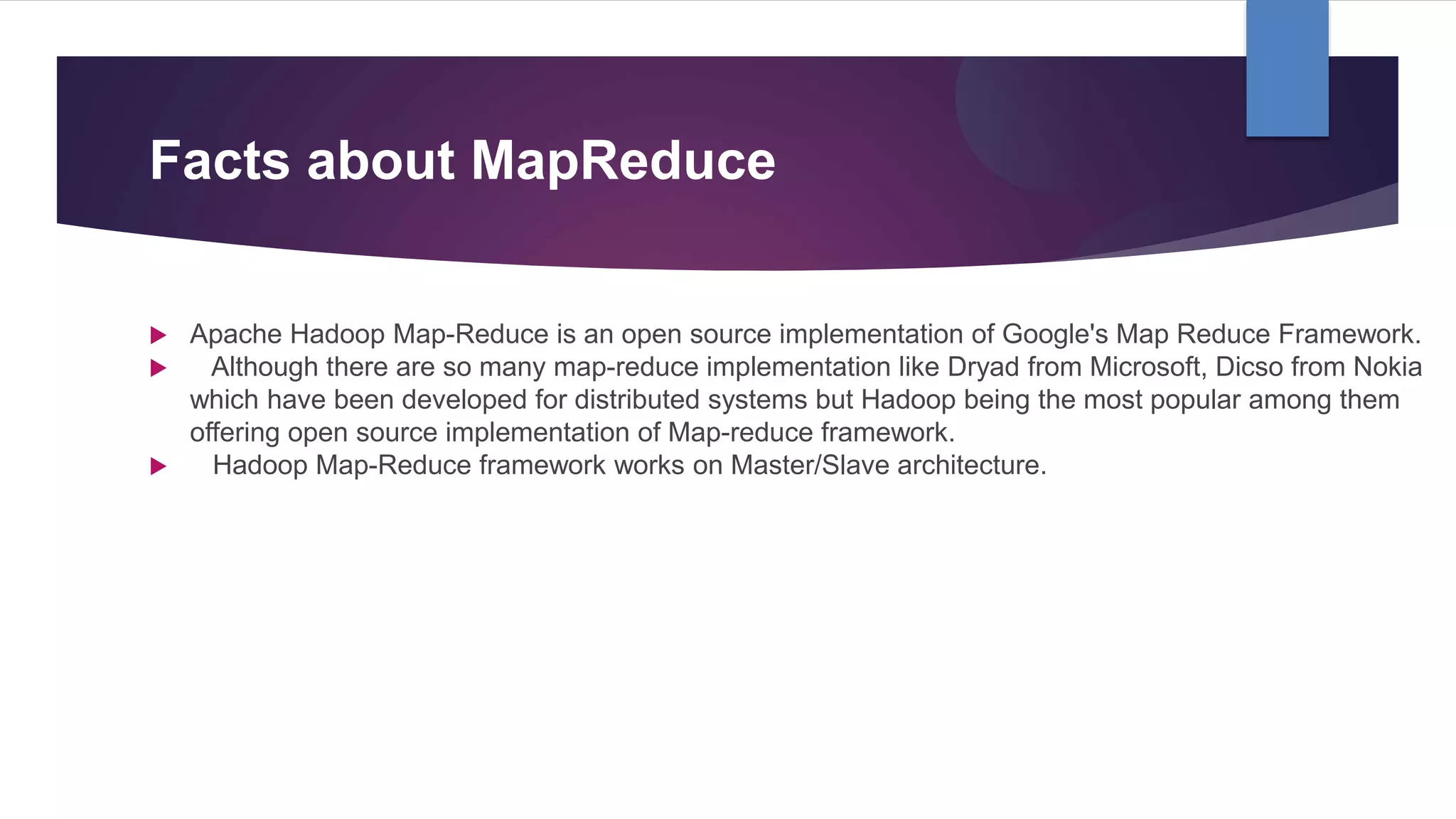 Facts about MapReduce

▶ Apache Hadoop Map-Reduce is an open source implementation of Google's Map Reduce Framework.

▶ Although there are so many map-reduce implementation like Dryad from Microsoft, Dicso from Nokia which have been developed for distributed systems but Hadoop being the most popular among them offering open source implementation of Map-reduce framework.

▶ Hadoop Map-Reduce framework works on Master/Slave architecture.